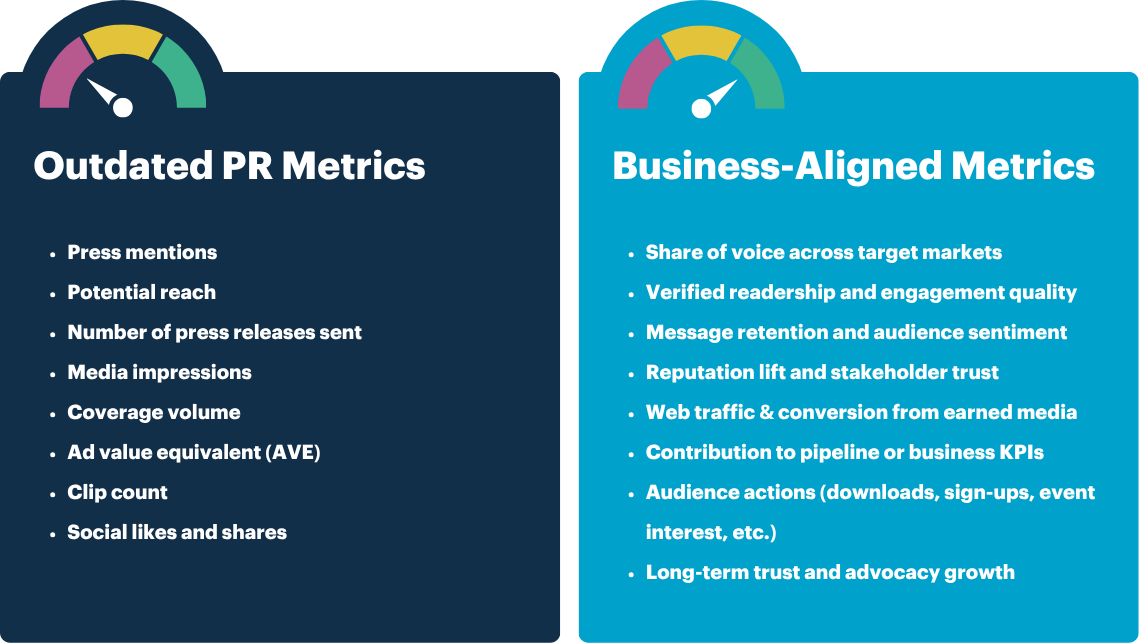 Outdated PR Metrics

- Press mentions
- Potential reach
- Number of press releases sent
- Media impressions
- Coverage volume
- Ad value equivalent (AVE)
- Clip count
- Social likes and shares

Business-Aligned Metrics

- Share of voice across target markets
- Verified readership and engagement quality
- Message retention and audience sentiment
- Reputation lift and stakeholder trust
- Web traffic & conversion from earned media
- Contribution to pipeline or business KPIs
- Audience actions (downloads, sign-ups, event interest, etc.)
- Long-term trust and advocacy growth